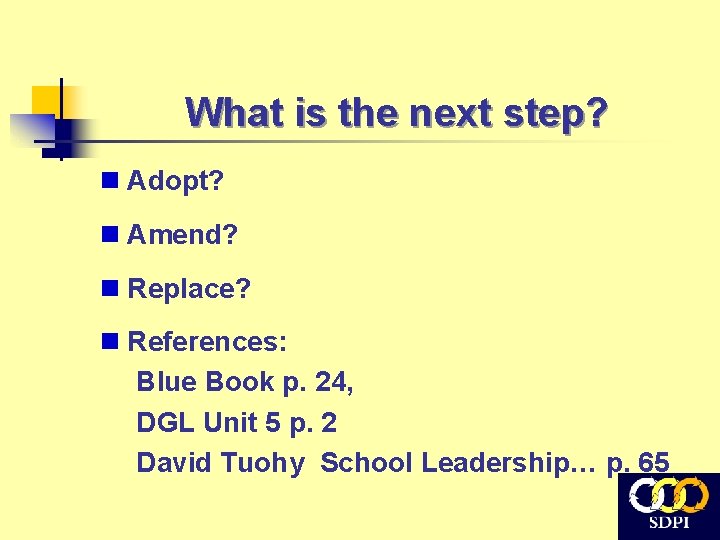 What is the next step?

Adopt?

Amend?

Replace?

References:
Blue Book p. 24,
DGL Unit 5 p. 2
David Tuohy School Leadership… p. 65

SDPI